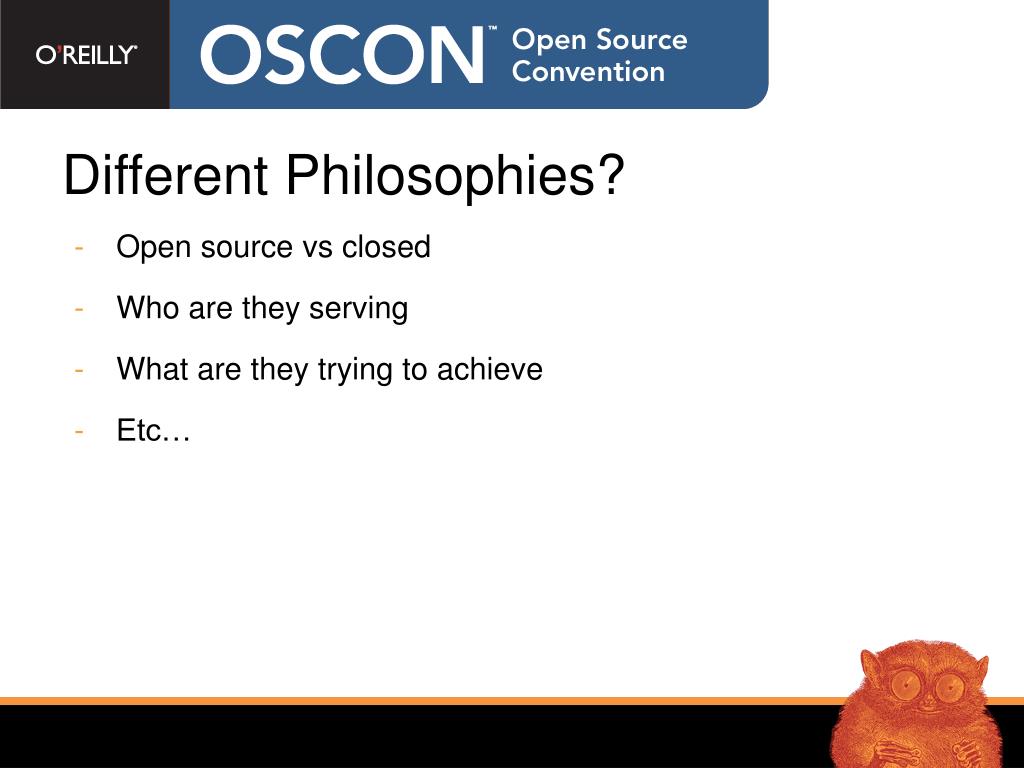 O'REILLY®

OSCON™ Open Source Convention

Different Philosophies?

- Open source vs closed
- Who are they serving
- What are they trying to achieve
- Etc…